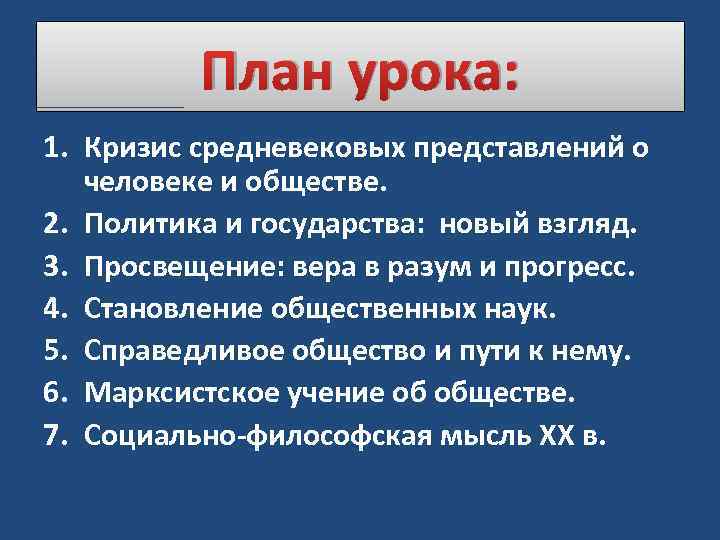 План урока:

1. Кризис средневековых представлений о человеке и обществе.
2. Политика и государства: новый взгляд.
3. Просвещение: вера в разум и прогресс.
4. Становление общественных наук.
5. Справедливое общество и пути к нему.
6. Марксистское учение об обществе.
7. Социально-философская мысль XX в.